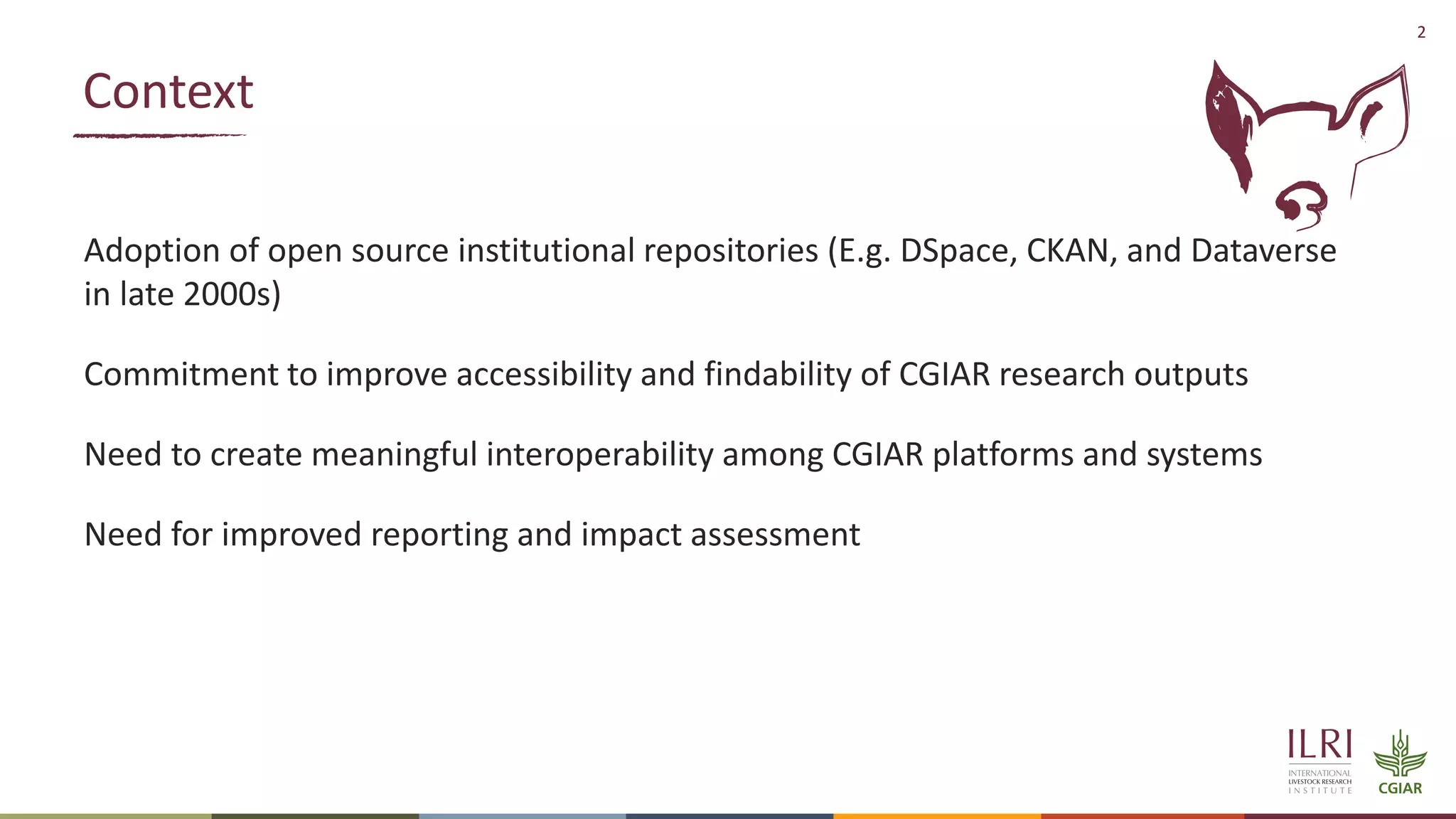 2

Context

Adoption of open source institutional repositories (E.g. DSpace, CKAN, and Dataverse in late 2000s)

Commitment to improve accessibility and findability of CGIAR research outputs

Need to create meaningful interoperability among CGIAR platforms and systems

Need for improved reporting and impact assessment

ILRI
INTERNATIONAL LIVESTOCK RESEARCH INSTITUTE

CGIAR